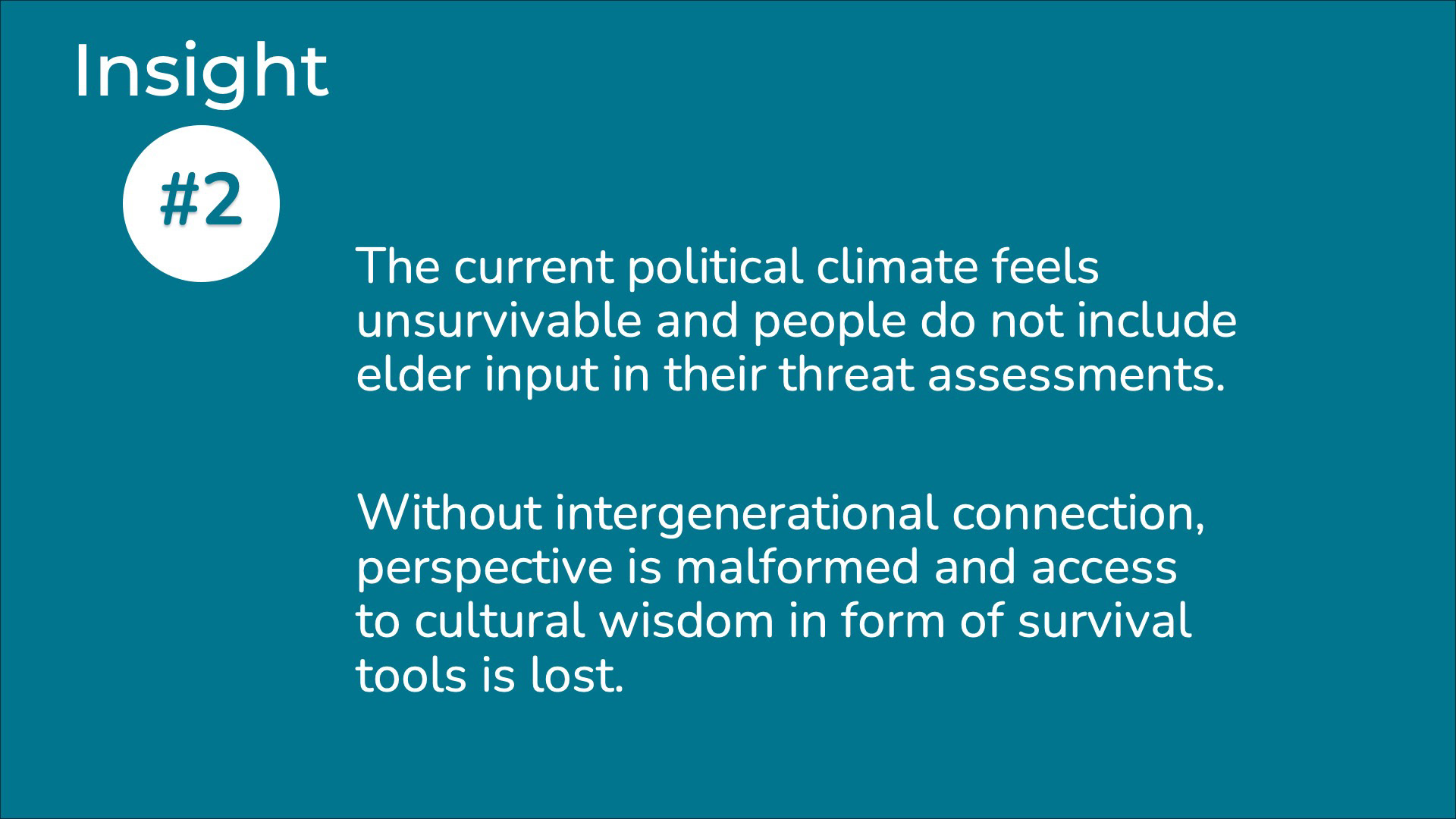 Insight

#2

The current political climate feels unsurvivable and people do not include elder input in their threat assessments.

Without intergenerational connection, perspective is malformed and access to cultural wisdom in form of survival tools is lost.